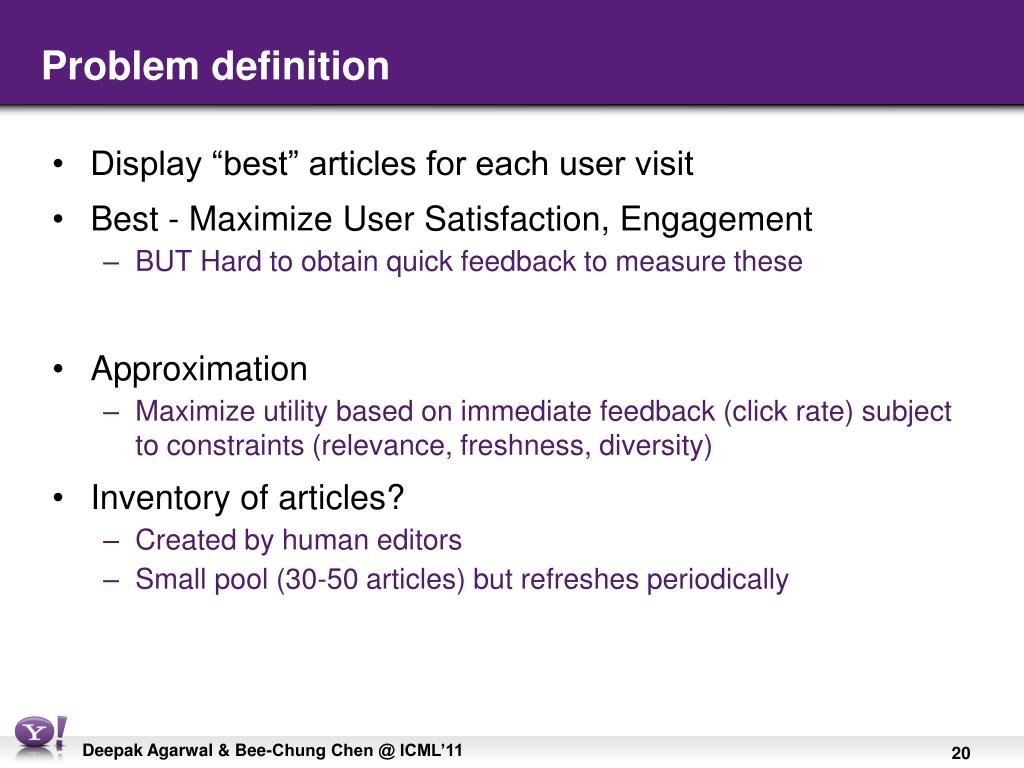 Problem definition

• Display “best” articles for each user visit
• Best - Maximize User Satisfaction, Engagement
– BUT Hard to obtain quick feedback to measure these

• Approximation
– Maximize utility based on immediate feedback (click rate) subject to constraints (relevance, freshness, diversity)
• Inventory of articles?
– Created by human editors
– Small pool (30-50 articles) but refreshes periodically

Y!

Deepak Agarwal & Bee-Chung Chen @ ICML’11

20